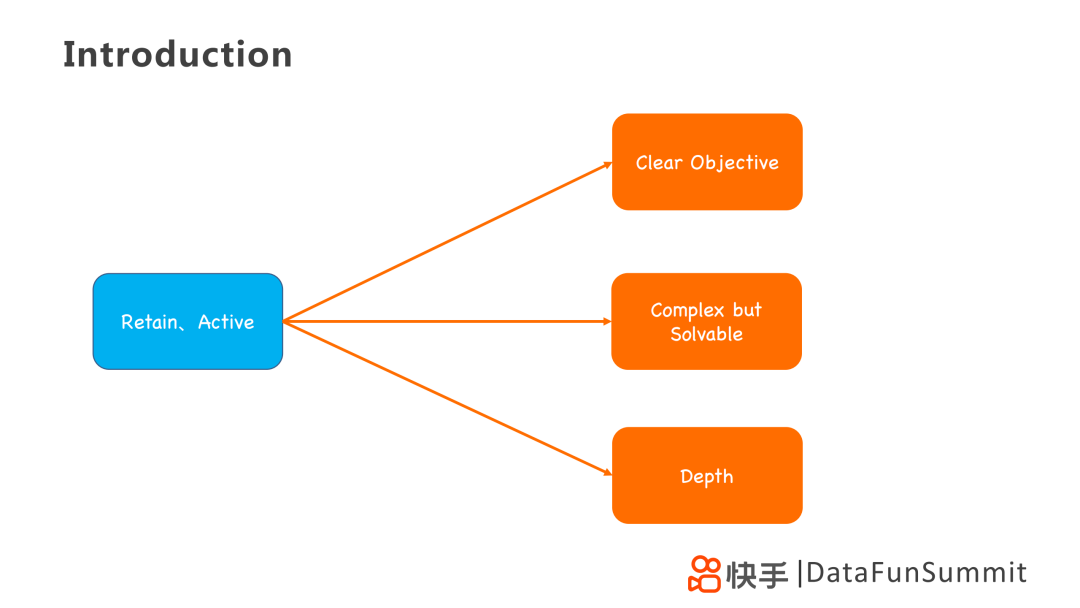 Introduction

Retain、Active

Clear Objective

Complex but Solvable

Depth

快手 |DataFunSummit